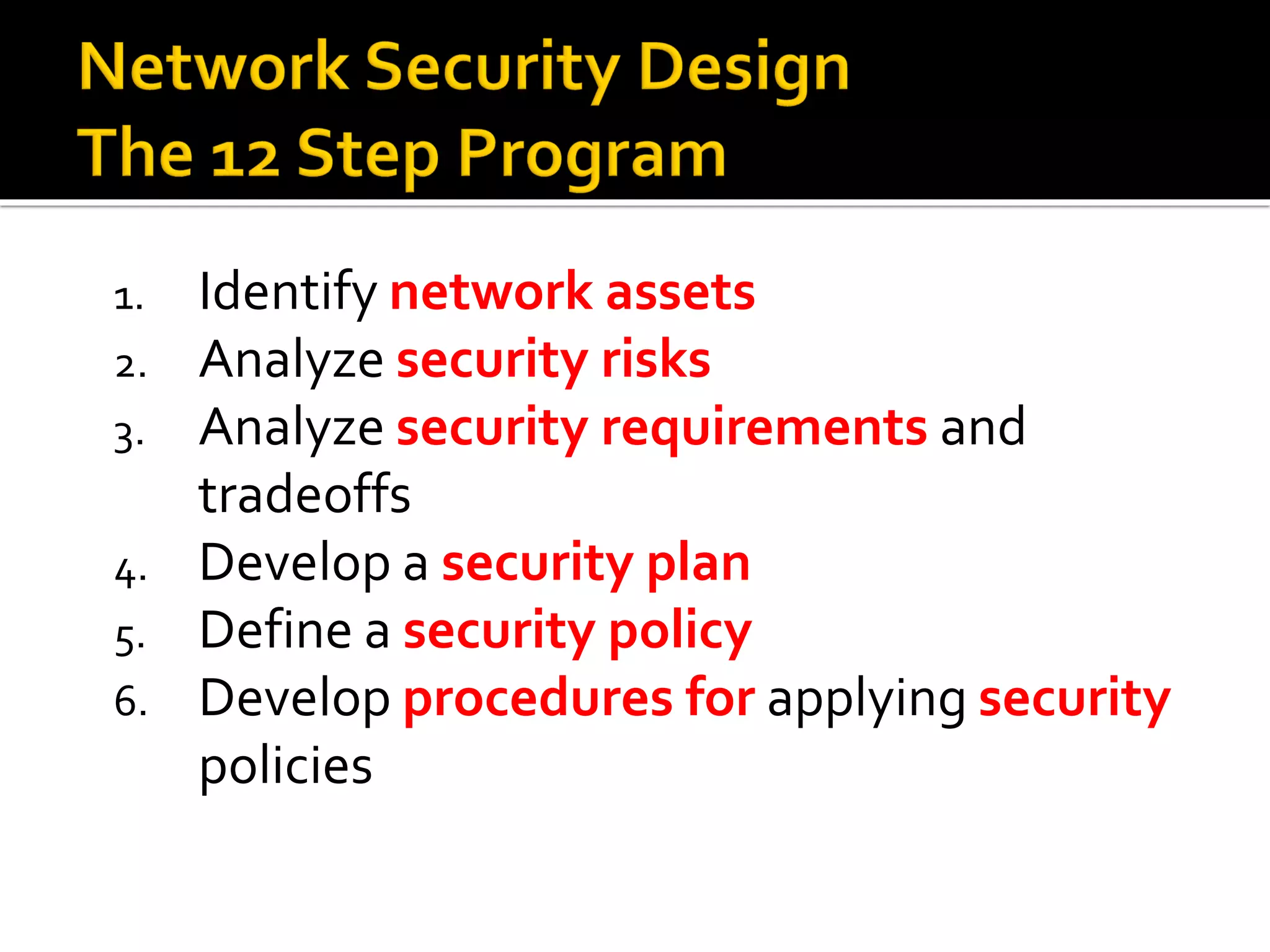 Network Security Design
The 12 Step Program

1. Identify network assets
2. Analyze security risks
3. Analyze security requirements and tradeoffs
4. Develop a security plan
5. Define a security policy
6. Develop procedures for applying security policies